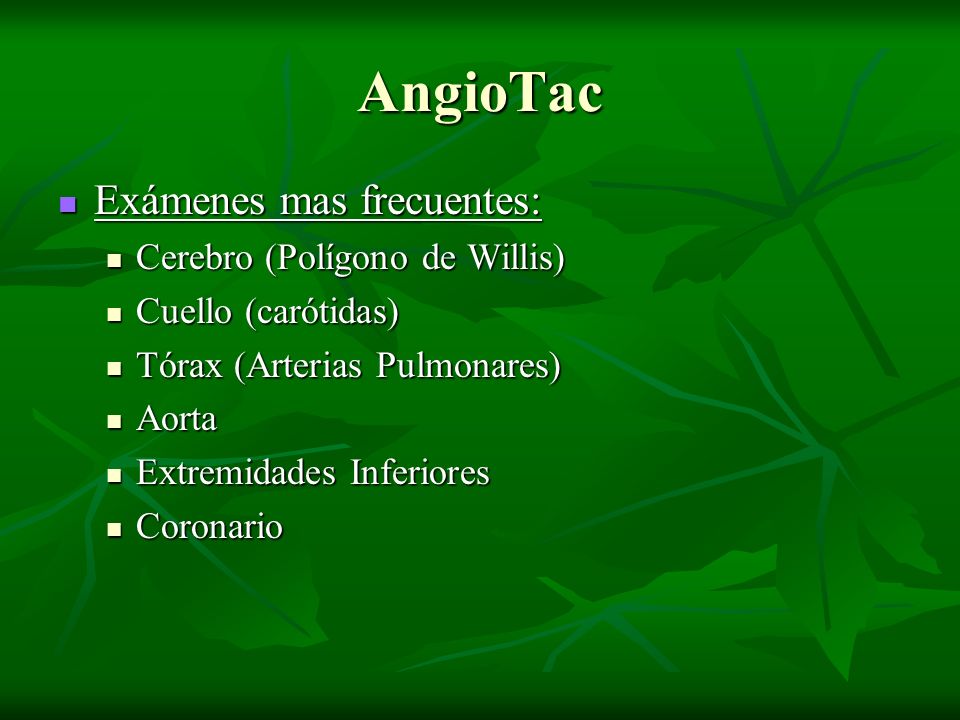 AngioTac

Exámenes mas frecuentes:

Cerebro (Polígono de Willis)

Cuello (carótidas)

Tórax (Arterias Pulmonares)

Aorta

Extremidades Inferiores

Coronario